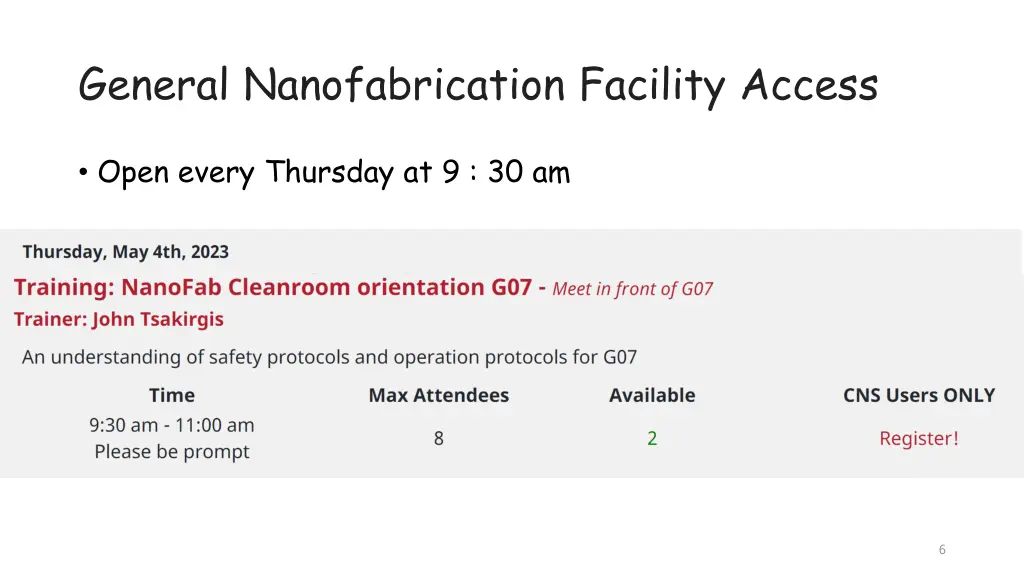 General Nanofabrication Facility Access

• Open every Thursday at 9 : 30 am

Thursday, May 4th, 2023

Training: NanoFab Cleanroom orientation G07 - Meet in front of G07

Trainer: John Tsakirgis

An understanding of safety protocols and operation protocols for G07

| Time | Max Attendees | Available | CNS Users ONLY |
|---|---|---|---|
| 9:30 am - 11:00 am Please be prompt | 8 | 2 | Register! |

6